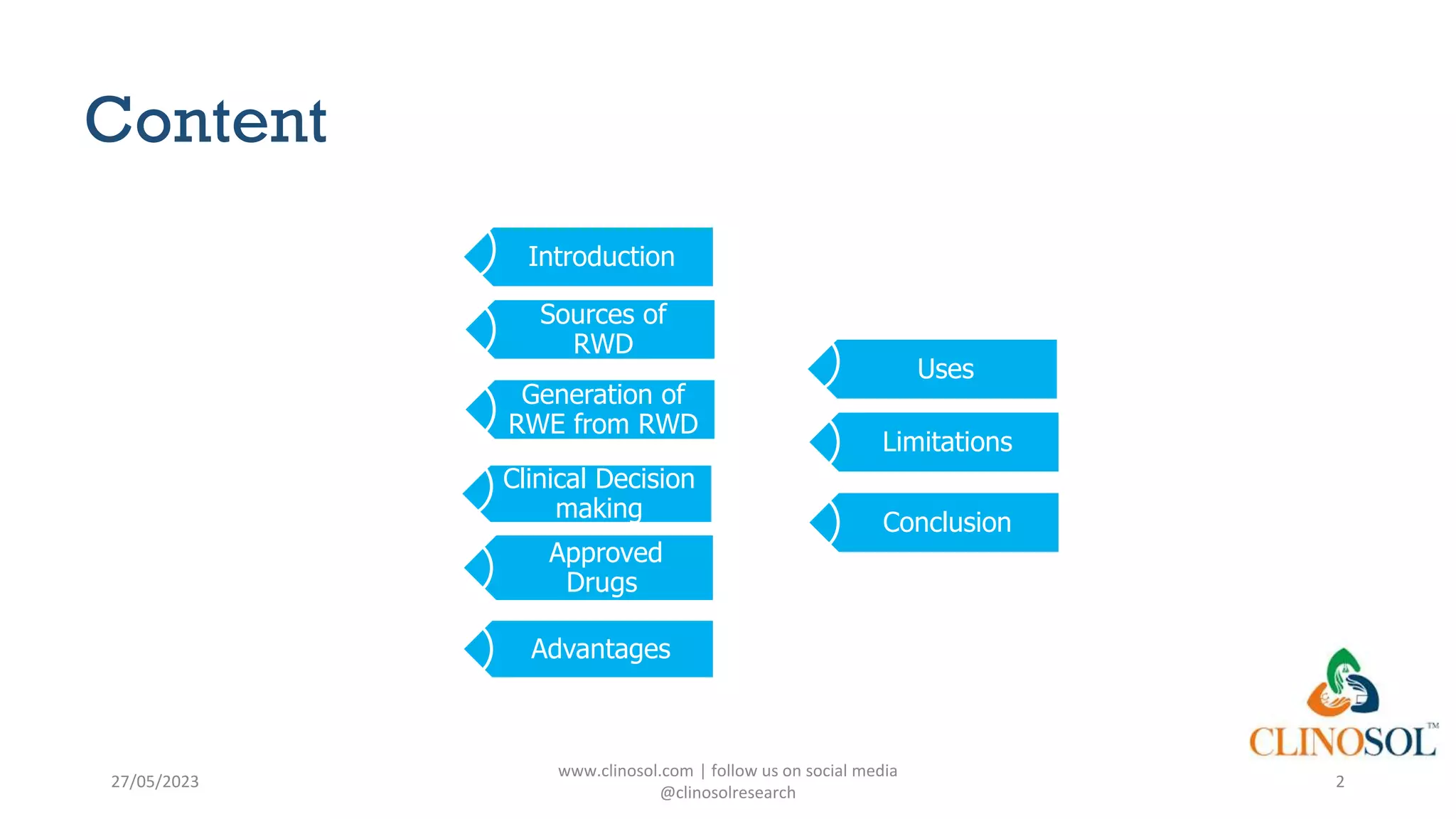 Content

Introduction

Sources of RWD

Generation of RWE from RWD

Clinical Decision making

Approved Drugs

Advantages

Uses

Limitations

Conclusion

CLINOSOL™

27/05/2023

www.clinosol.com | follow us on social media @clinosolresearch

2